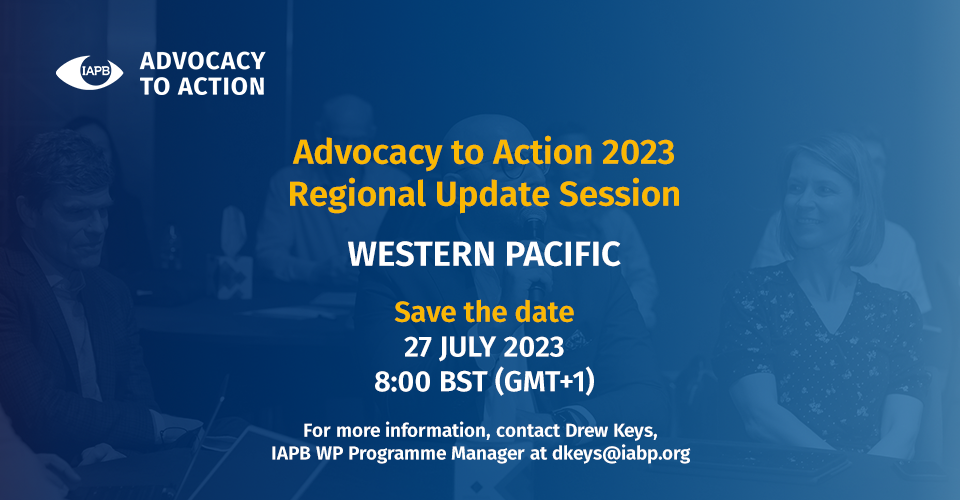 IAPB ADVOCACY TO ACTION

Advocacy to Action 2023 Regional Update Session

WESTERN PACIFIC

Save the date
27 JULY 2023
8:00 BST (GMT+1)

For more information, contact Drew Keys, IAPB WP Programme Manager at dkeys@iabp.org